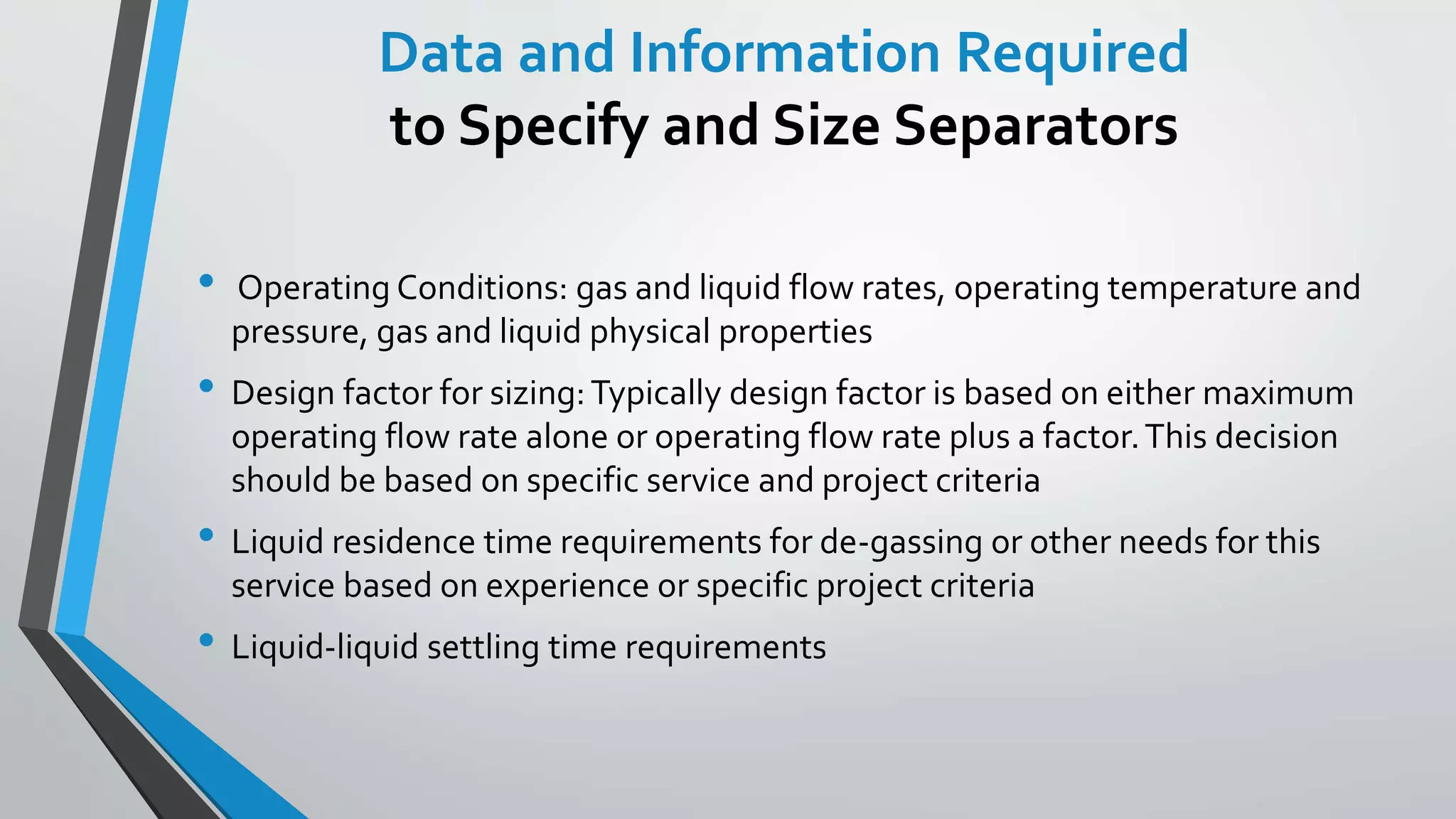 Data and Information Required
to Specify and Size Separators

• Operating Conditions: gas and liquid flow rates, operating temperature and pressure, gas and liquid physical properties

• Design factor for sizing: Typically design factor is based on either maximum operating flow rate alone or operating flow rate plus a factor. This decision should be based on specific service and project criteria

• Liquid residence time requirements for de-gassing or other needs for this service based on experience or specific project criteria

• Liquid-liquid settling time requirements